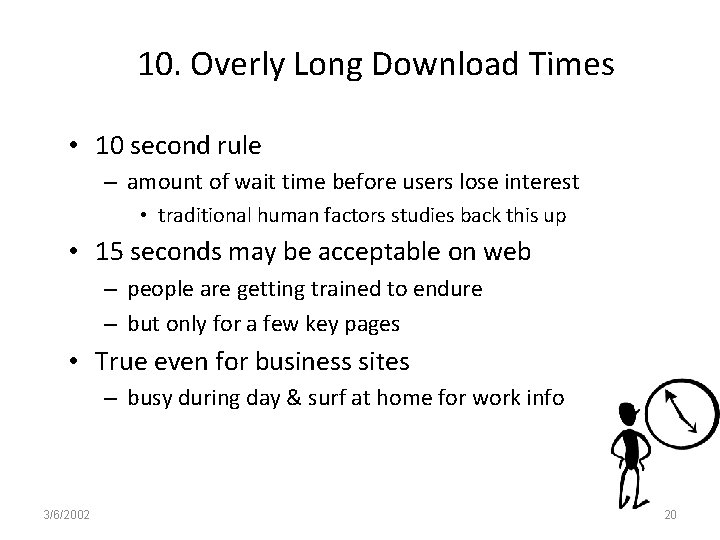 10. Overly Long Download Times

• 10 second rule
  – amount of wait time before users lose interest
    • traditional human factors studies back this up
• 15 seconds may be acceptable on web
  – people are getting trained to endure
  – but only for a few key pages
• True even for business sites
  – busy during day & surf at home for work info

3/6/2002

20